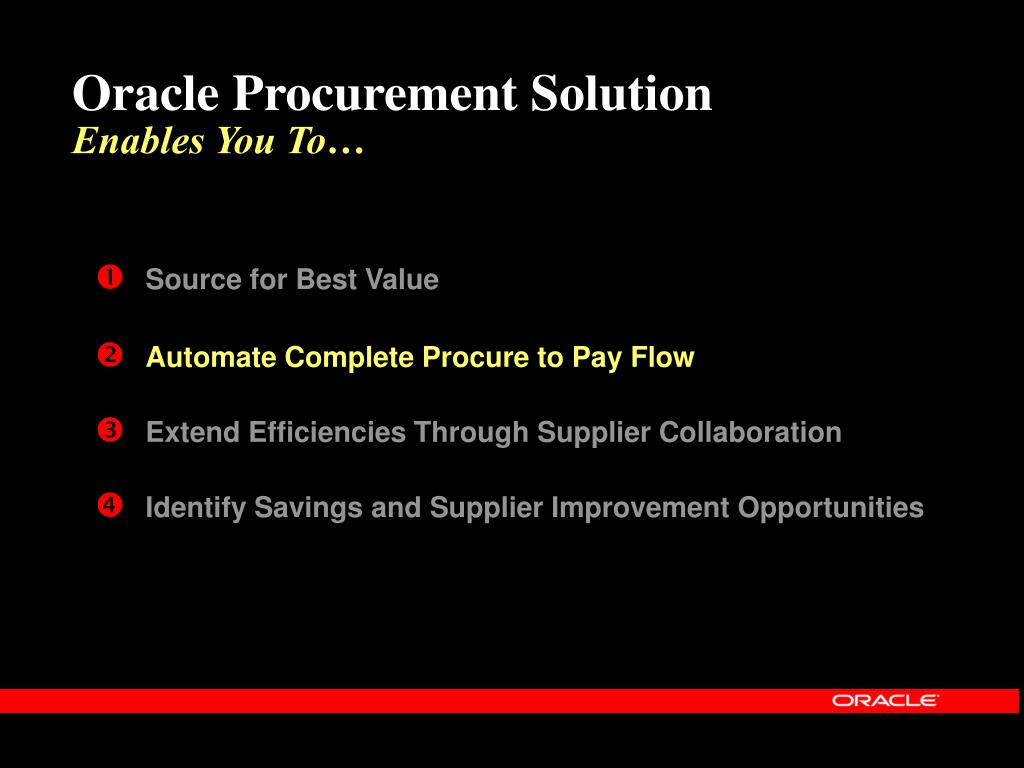 Oracle Procurement Solution
Enables You To…

❶ Source for Best Value

❷ Automate Complete Procure to Pay Flow

❸ Extend Efficiencies Through Supplier Collaboration

❹ Identify Savings and Supplier Improvement Opportunities

ORACLE